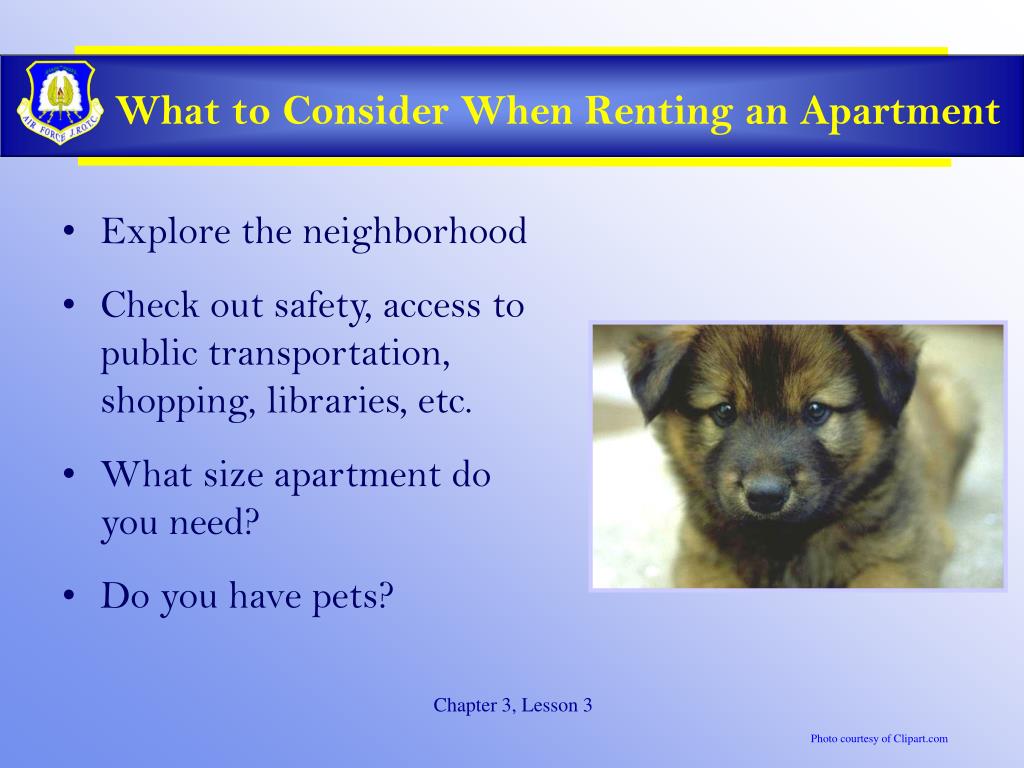 AIR FORCE J.R.O.T.C.

What to Consider When Renting an Apartment

• Explore the neighborhood
• Check out safety, access to public transportation, shopping, libraries, etc.
• What size apartment do you need?
• Do you have pets?

Chapter 3, Lesson 3

Photo courtesy of Clipart.com